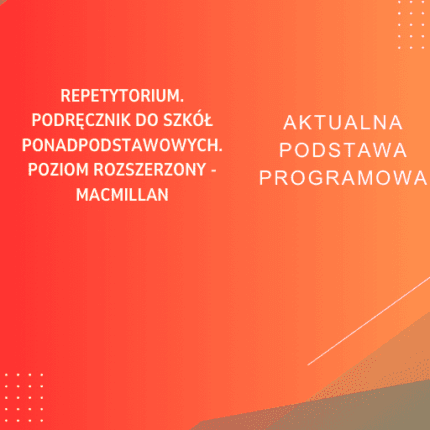 REPETYTORIUM. PODRĘCZNIK DO SZKÓŁ PONADPODSTAWOWYCH. POZIOM ROZSZERZONY - MACMILLAN

AKTUALNA PODSTAWA PROGRAMOWA